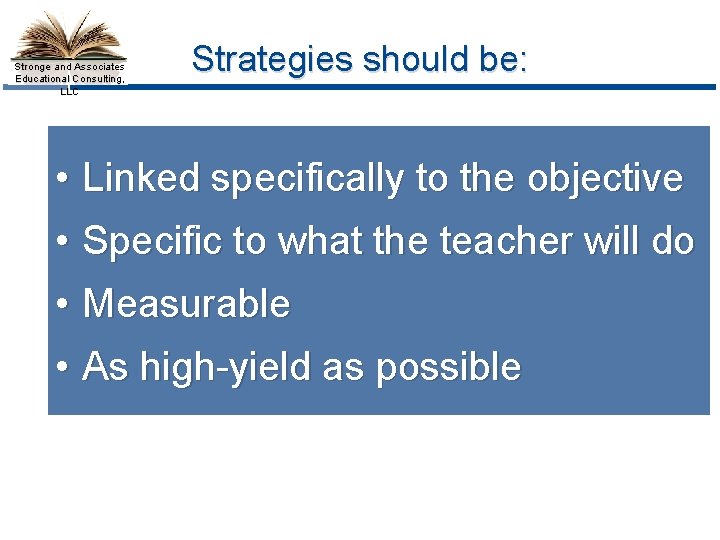 Stronge and Associates Educational Consulting, LLC

Strategies should be:

• Linked specifically to the objective
• Specific to what the teacher will do
• Measurable
• As high-yield as possible